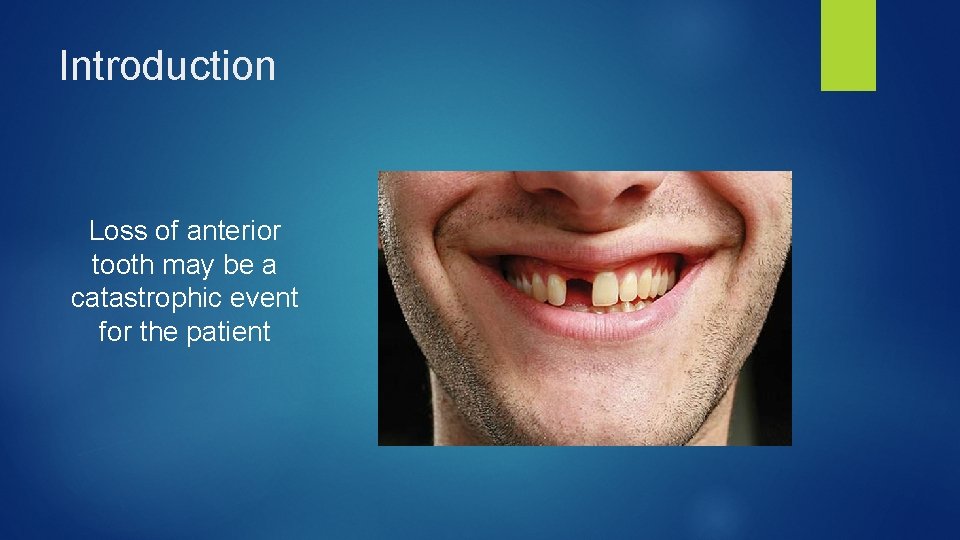 Introduction

Loss of anterior tooth may be a catastrophic event for the patient